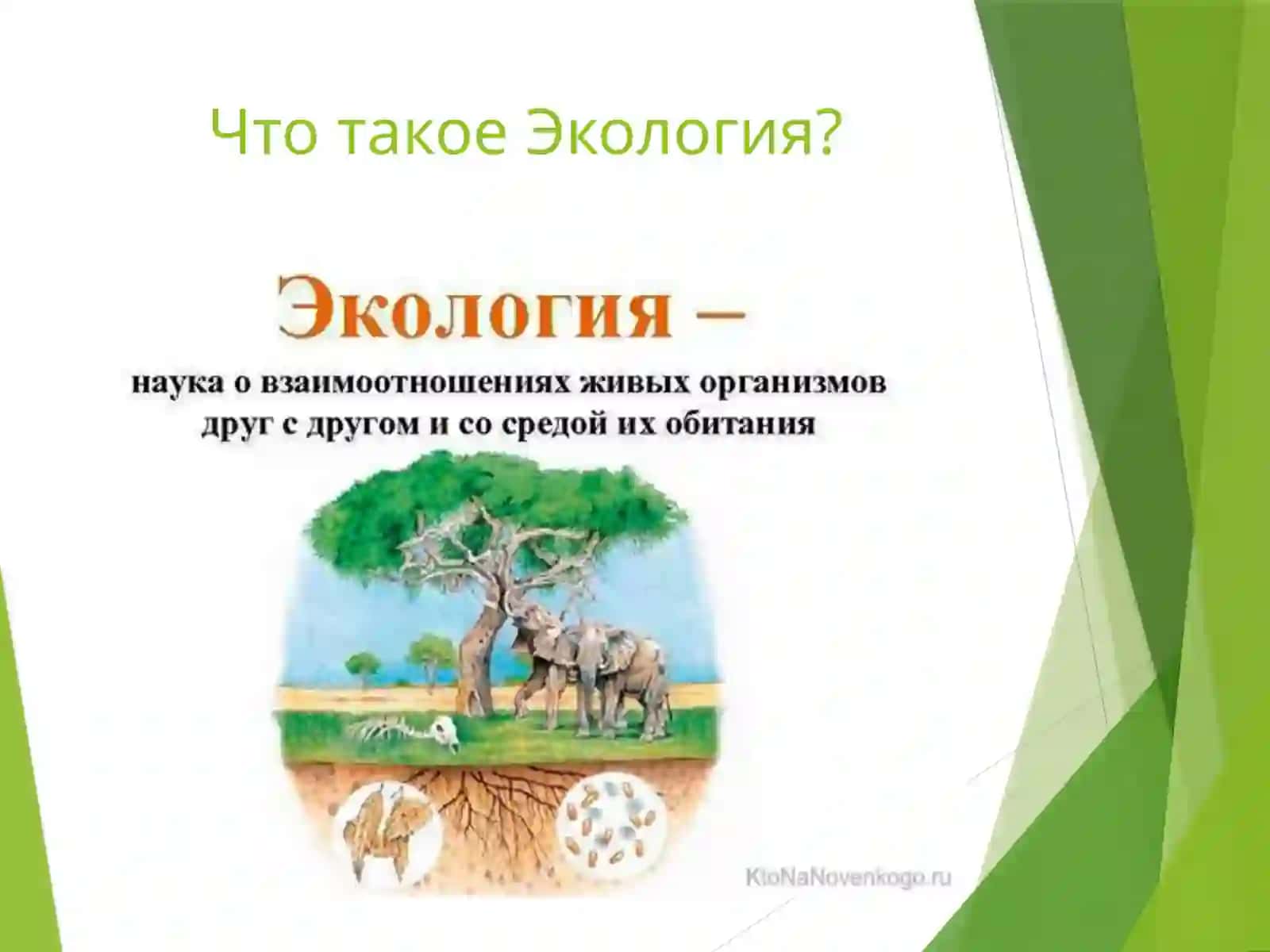 Что такое Экология?

Экология –

наука о взаимоотношениях живых организмов друг с другом и со средой их обитания

KtoNaNovenkogo.ru